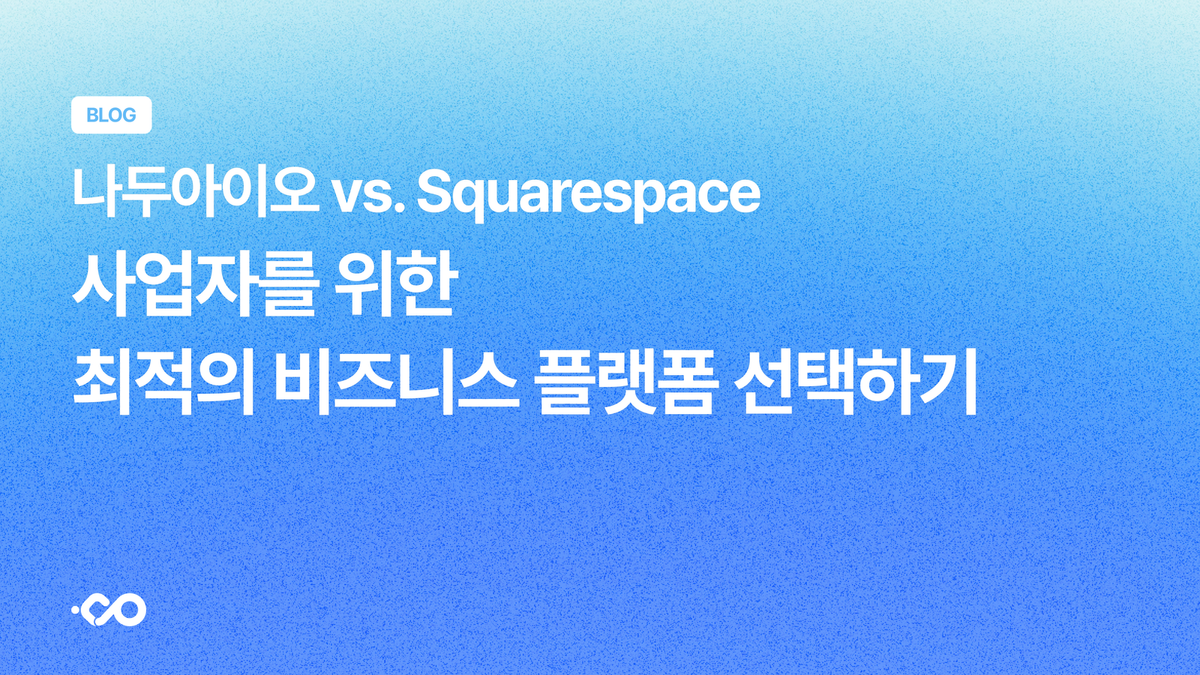 BLOG

나두아이오 vs. Squarespace
사업자를 위한
최적의 비즈니스 플랫폼 선택하기